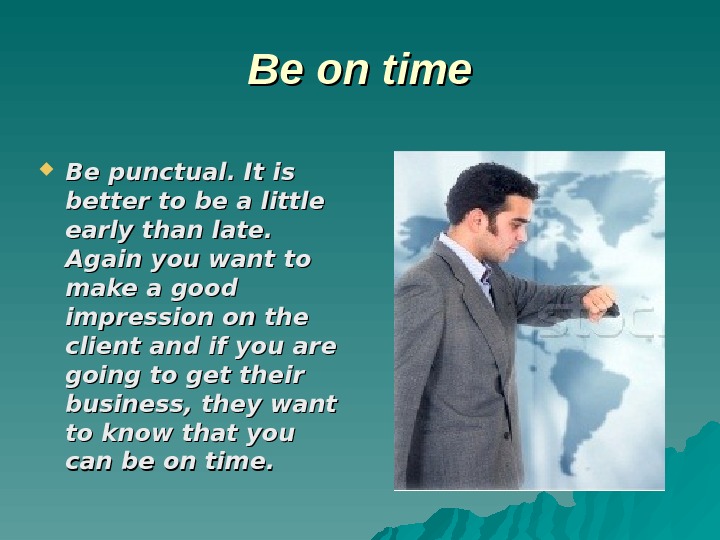 Be on time

Be punctual. It is better to be a little early than late. Again you want to make a good impression on the client and if you are going to get their business, they want to know that you can be on time.